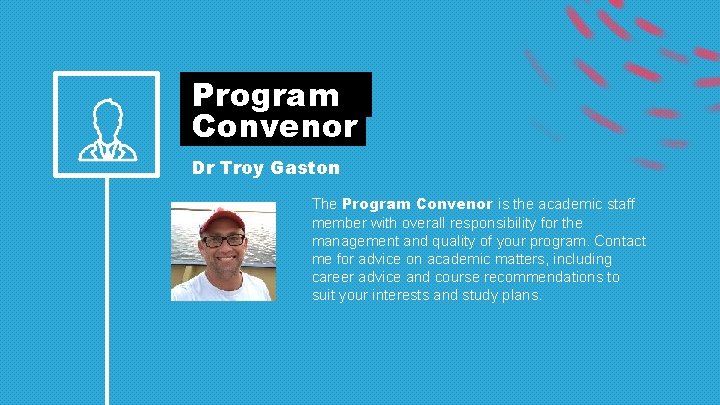 Program Convenor

Dr Troy Gaston

The Program Convenor is the academic staff member with overall responsibility for the management and quality of your program. Contact me for advice on academic matters, including career advice and course recommendations to suit your interests and study plans.